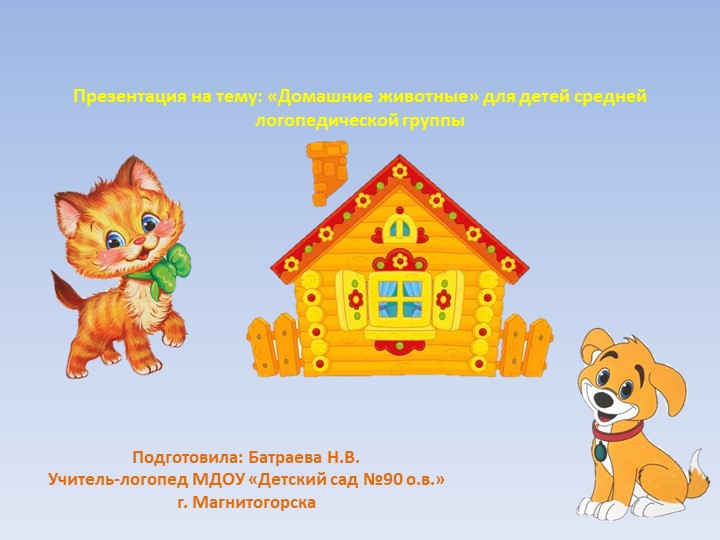 Презентация на тему: «Домашние животные» для детей средней логопедической группы

Подготовила: Батраева Н.В.
Учитель-логопед МДОУ «Детский сад №90 о.в.»
г. Магнитогорска